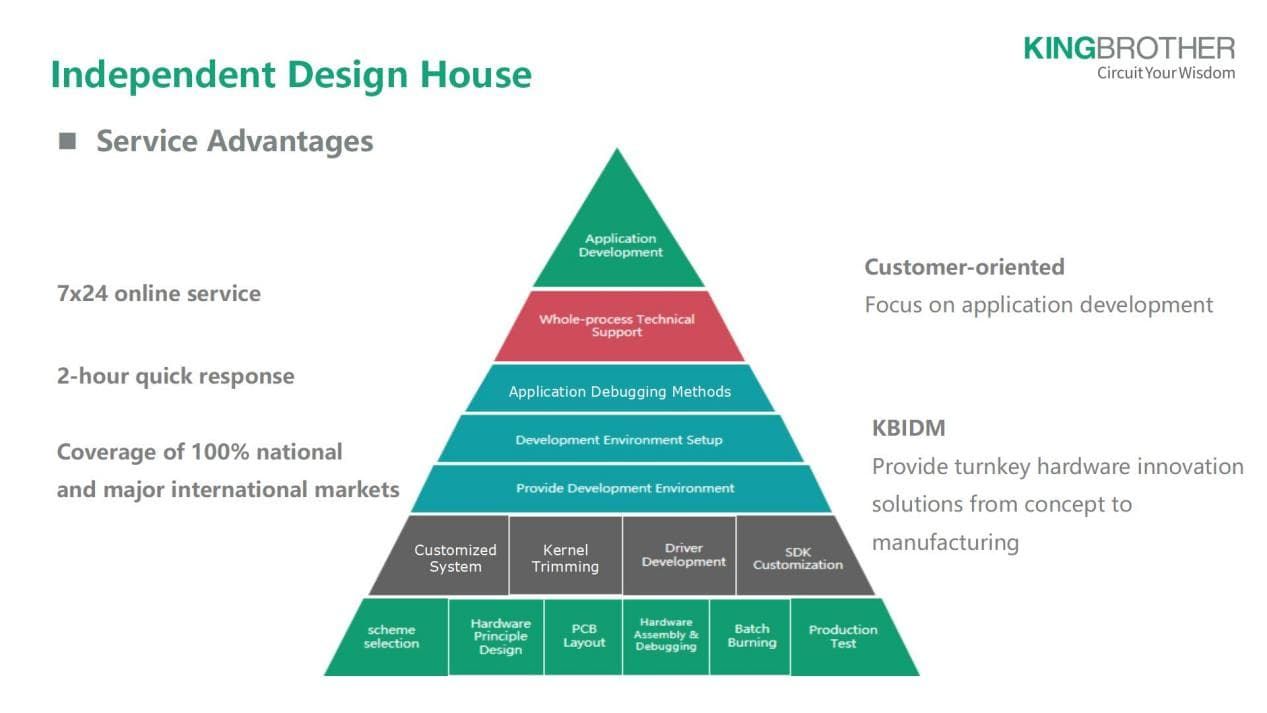 Independent Design House

KINGBROTHER
Circuit Your Wisdom

■ Service Advantages

7x24 online service

2-hour quick response

Coverage of 100% national and major international markets

Application Development

Whole-process Technical Support

Application Debugging Methods

Development Environment Setup

Provide Development Environment

Customized System

Kernel Trimming

Driver Development

SDK Customization

scheme selection

Hardware Principle Design

PCB Layout

Hardware Assembly & Debugging

Batch Burning

Production Test

Customer-oriented
Focus on application development

KBIDM
Provide turnkey hardware innovation solutions from concept to manufacturing